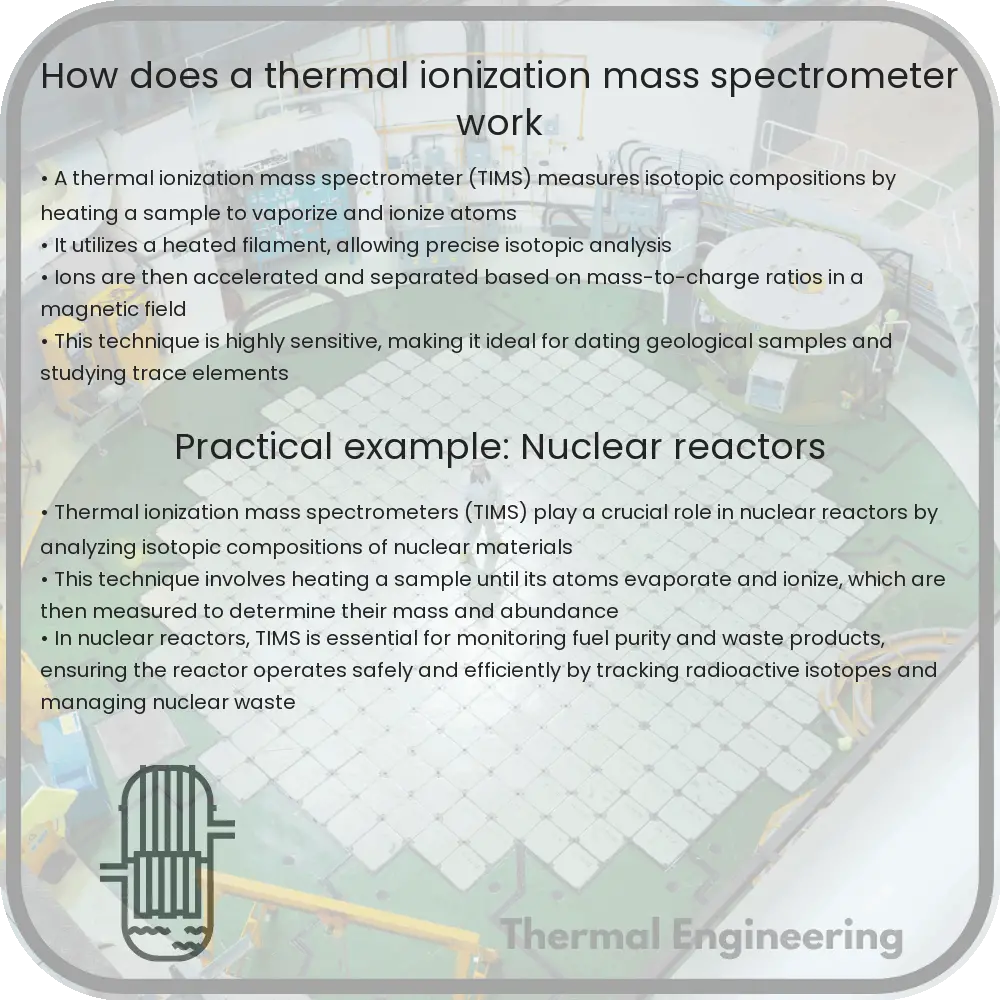 How does a thermal ionization mass spectrometer work

• A thermal ionization mass spectrometer (TIMS) measures isotopic compositions by heating a sample to vaporize and ionize atoms
• It utilizes a heated filament, allowing precise isotopic analysis
• Ions are then accelerated and separated based on mass-to-charge ratios in a magnetic field
• This technique is highly sensitive, making it ideal for dating geological samples and studying trace elements

Practical example: Nuclear reactors

• Thermal ionization mass spectrometers (TIMS) play a crucial role in nuclear reactors by analyzing isotopic compositions of nuclear materials
• This technique involves heating a sample until its atoms evaporate and ionize, which are then measured to determine their mass and abundance
• In nuclear reactors, TIMS is essential for monitoring fuel purity and waste products, ensuring the reactor operates safely and efficiently by tracking radioactive isotopes and managing nuclear waste

Thermal Engineering